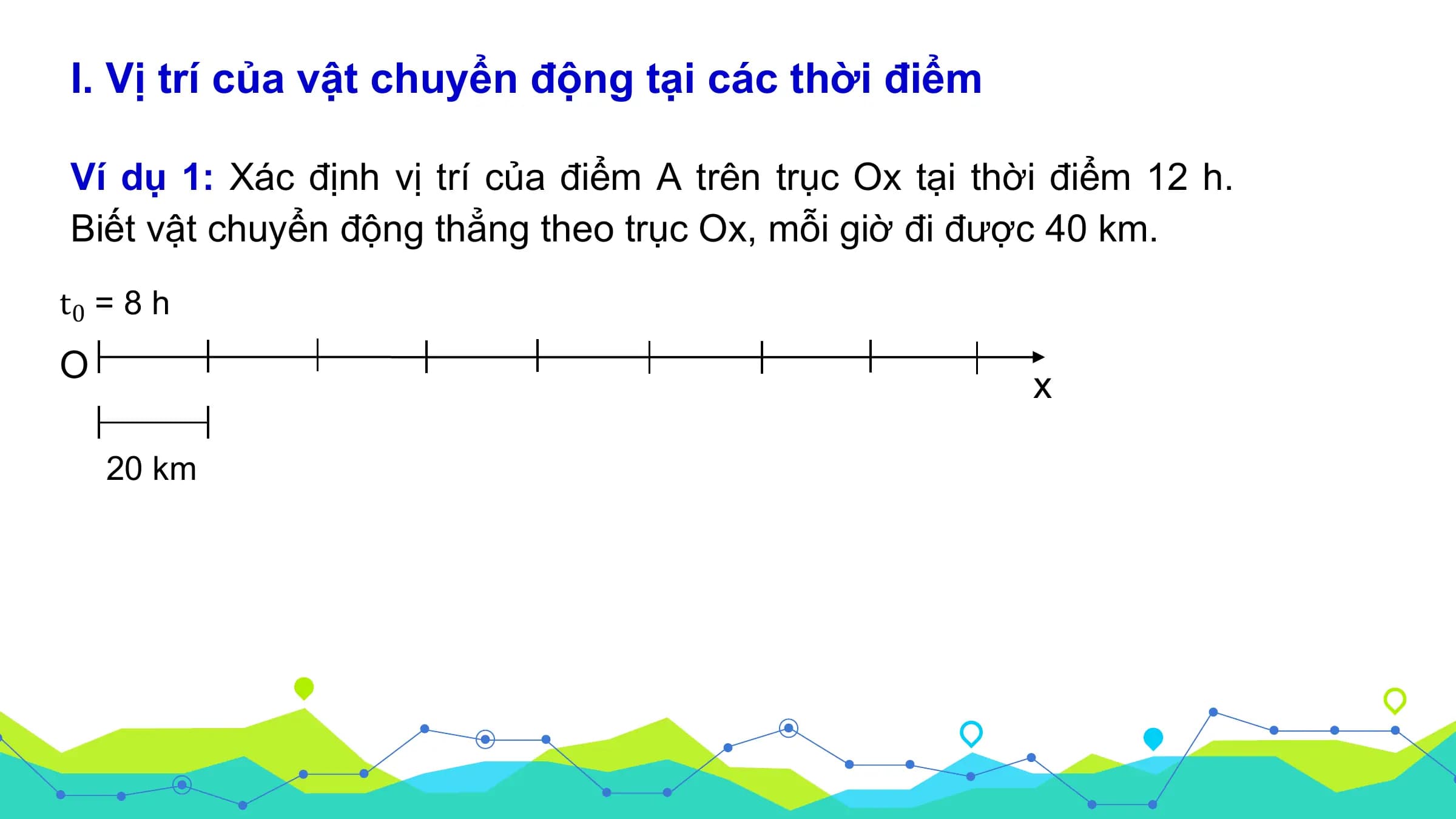 I. Vị trí của vật chuyển động tại các thời điểm

Ví dụ 1: Xác định vị trí của điểm A trên trục Ox tại thời điểm 12 h. Biết vật chuyển động thẳng theo trục Ox, mỗi giờ đi được 40 km.

$t_0$ = 8 h

O

x

20 km